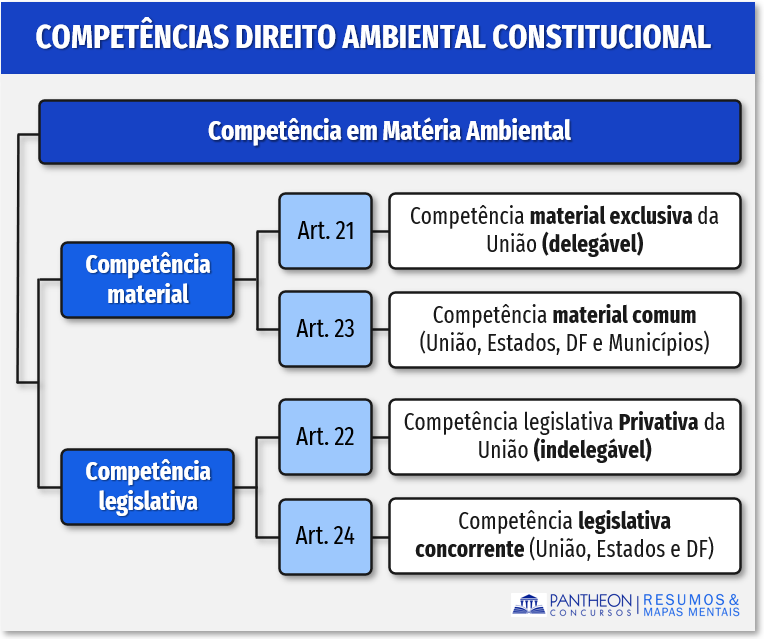 COMPETÊNCIAS DIREITO AMBIENTAL CONSTITUCIONAL

Competência em Matéria Ambiental

Competência material

Art. 21

Competência material exclusiva da União (delegável)

Art. 23

Competência material comum (União, Estados, DF e Municípios)

Competência legislativa

Art. 22

Competência legislativa Privativa da União (indelegável)

Art. 24

Competência legislativa concorrente (União, Estados e DF)

PANTHEON CONCURSOS | RESUMOS & MAPAS MENTAIS